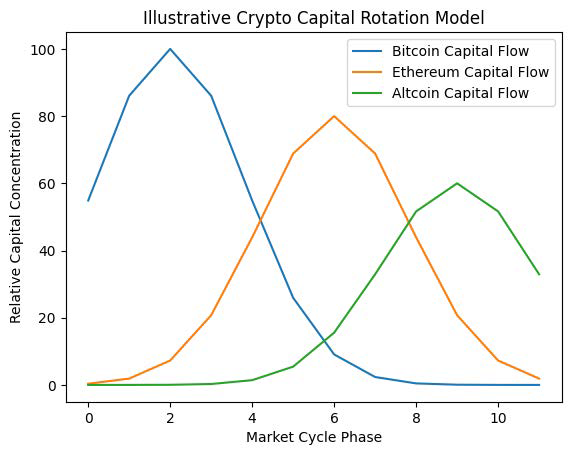 Illustrative Crypto Capital Rotation Model

Bitcoin Capital Flow
Ethereum Capital Flow
Altcoin Capital Flow

Relative Capital Concentration

100
80
60
40
20
0

0
2
4
6
8
10

Market Cycle Phase